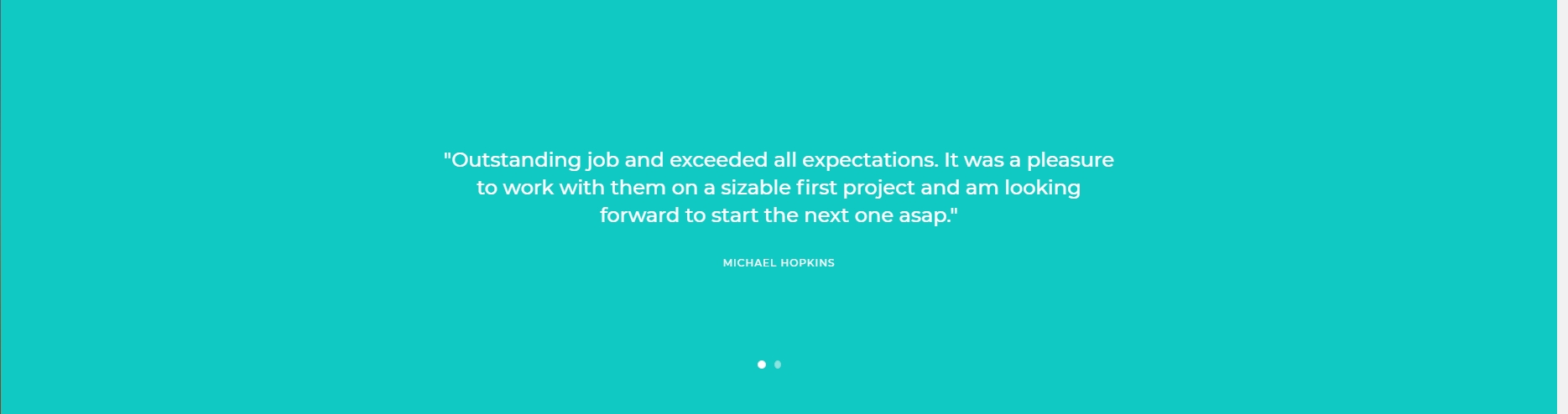 "Outstanding job and exceeded all expectations. It was a pleasure to work with them on a sizable first project and am looking forward to start the next one asap."

MICHAEL HOPKINS